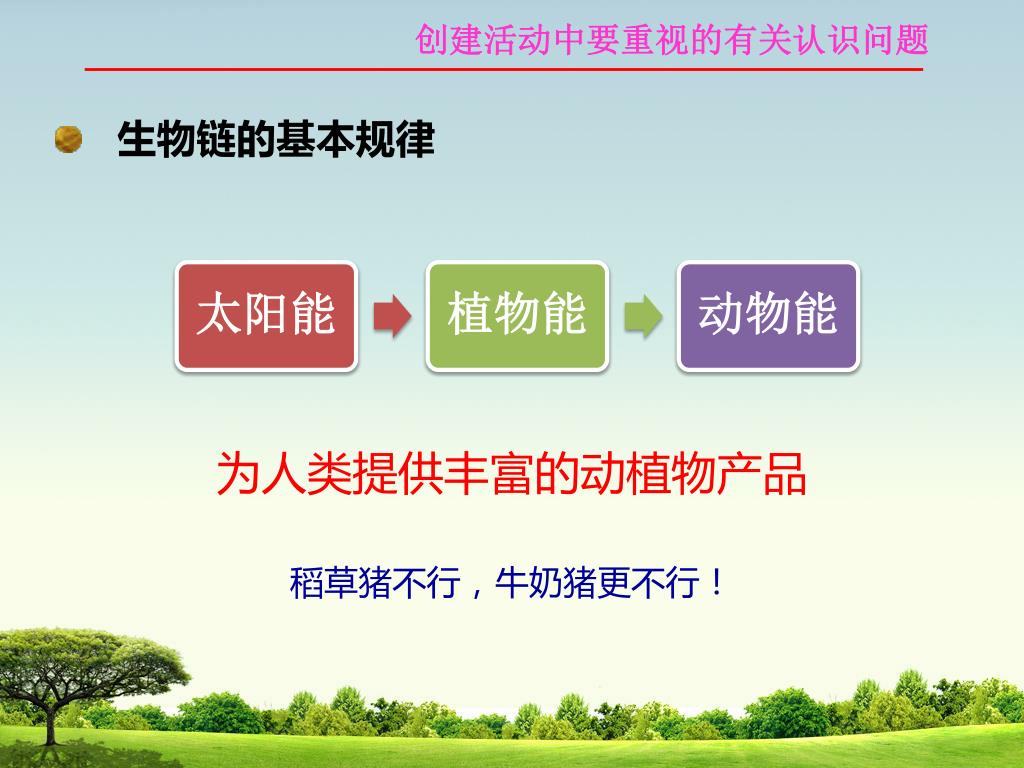 创建活动中要重视的有关认识问题

生物链的基本规律

太阳能

植物能

动物能

为人类提供丰富的动植物产品

稻草猪不行，牛奶猪更不行！